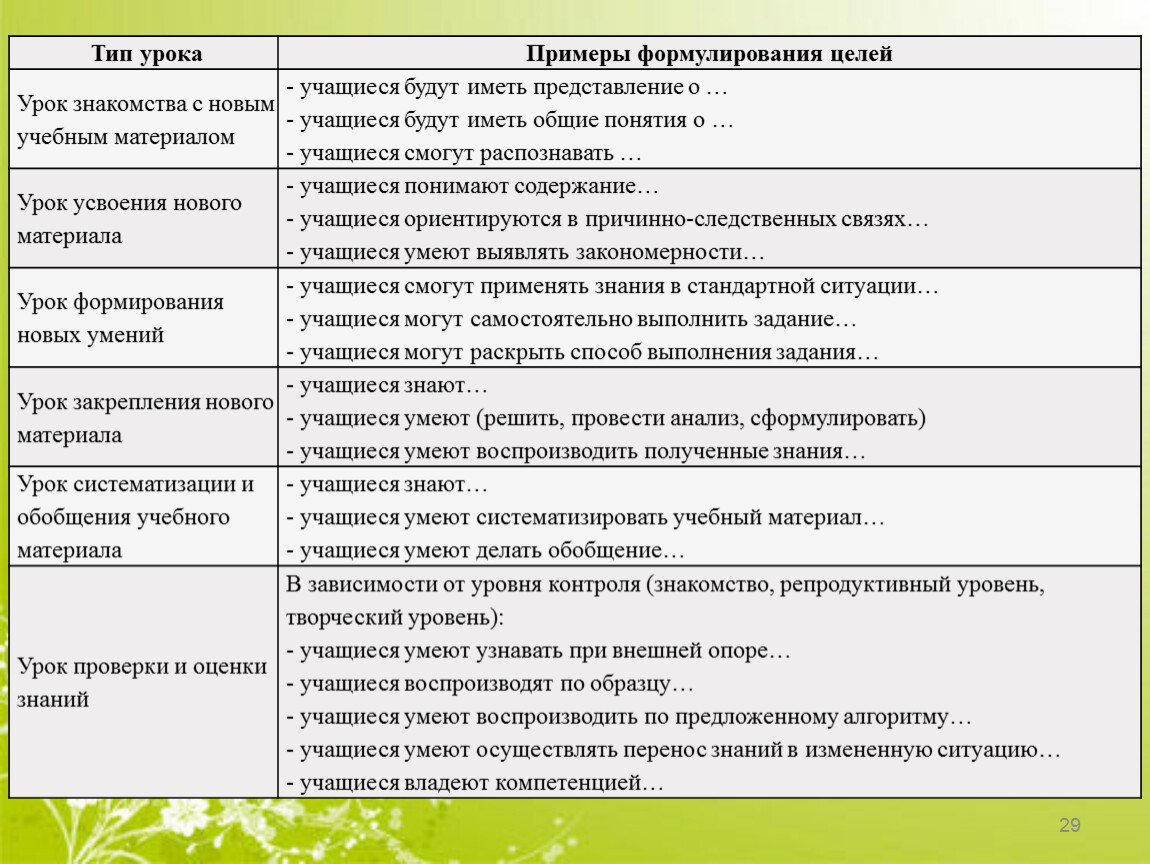 | Тип урока | Примеры формулирования целей |
|---|---|
| Урок знакомства с новым учебным материалом | - учащиеся будут иметь представление о … - учащиеся будут иметь общие понятия о … - учащиеся смогут распознавать … |
| Урок усвоения нового материала | - учащиеся понимают содержание… - учащиеся ориентируются в причинно-следственных связях… - учащиеся умеют выявлять закономерности… |
| Урок формирования новых умений | - учащиеся смогут применять знания в стандартной ситуации… - учащиеся могут самостоятельно выполнить задание… - учащиеся могут раскрыть способ выполнения задания… |
| Урок закрепления нового материала | - учащиеся знают… - учащиеся умеют (решить, провести анализ, сформулировать) - учащиеся умеют воспроизводить полученные знания… |
| Урок систематизации и обобщения учебного материала | - учащиеся знают… - учащиеся умеют систематизировать учебный материал… - учащиеся умеют делать обобщение… |
| Урок проверки и оценки знаний | В зависимости от уровня контроля (знакомство, репродуктивный уровень, творческий уровень): - учащиеся умеют узнавать при внешней опоре… - учащиеся воспроизводят по образцу… - учащиеся умеют воспроизводить по предложенному алгоритму… - учащиеся умеют осуществлять перенос знаний в измененную ситуацию… - учащиеся владеют компетенцией… |

29